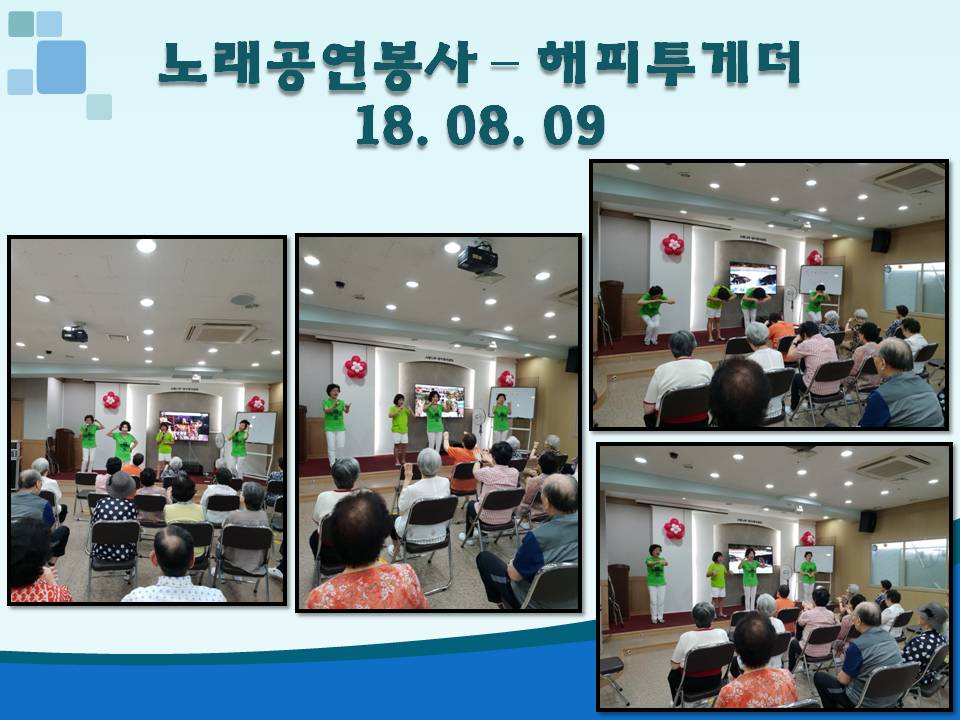 노래공연봉사 – 해피투게더
18. 08. 09